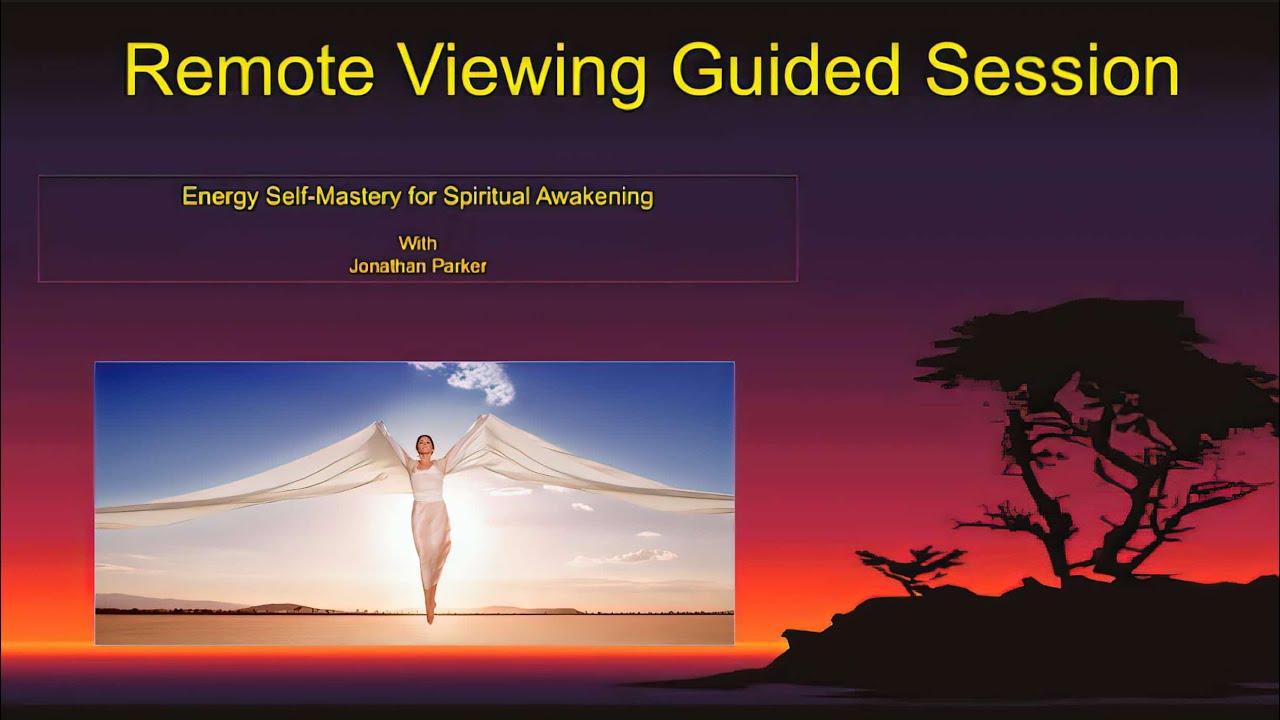 Remote Viewing Guided Session

Energy Self-Mastery for Spiritual Awakening

With
Jonathan Parker